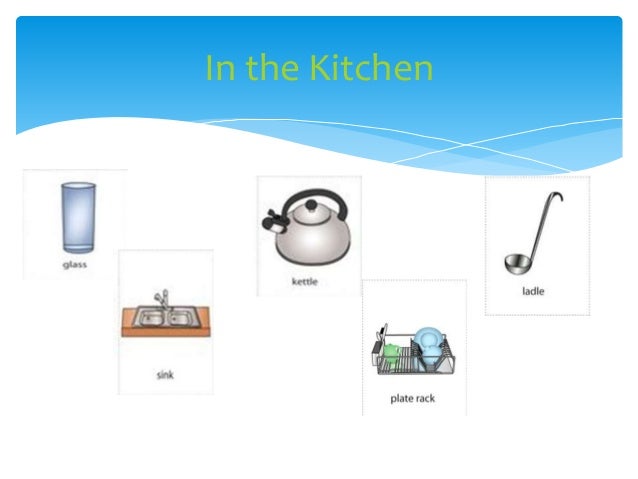 In the Kitchen

glass

sink

kettle

plate rack

ladle